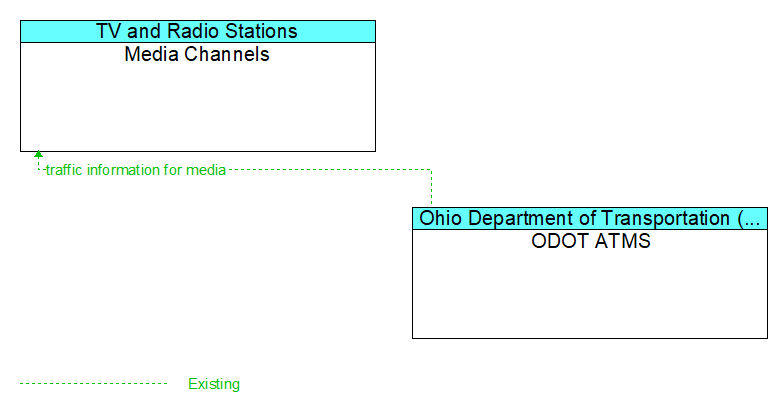 TV and Radio Stations
Media Channels

traffic information for media

Ohio Department of Transportation (...
ODOT ATMS

Existing